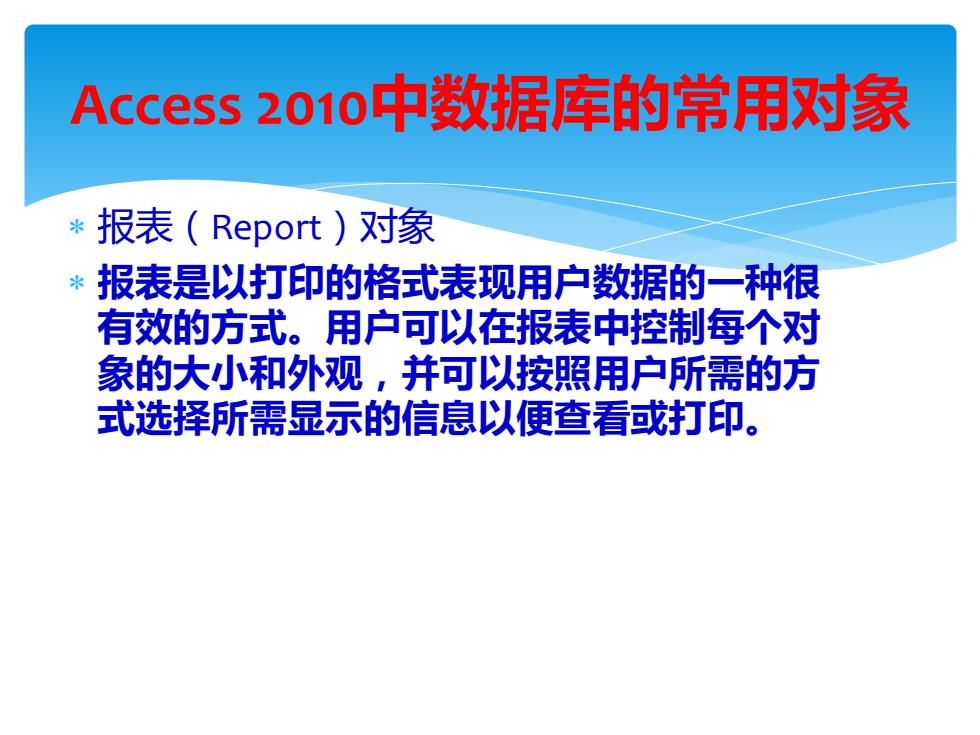 Access 2010中数据库的常用对象

* 报表（Report）对象
* 报表是以打印的格式表现用户数据的一种很有效的方式。用户可以在报表中控制每个对象的大小和外观，并可以按照用户所需的方式选择所需显示的信息以便查看或打印。